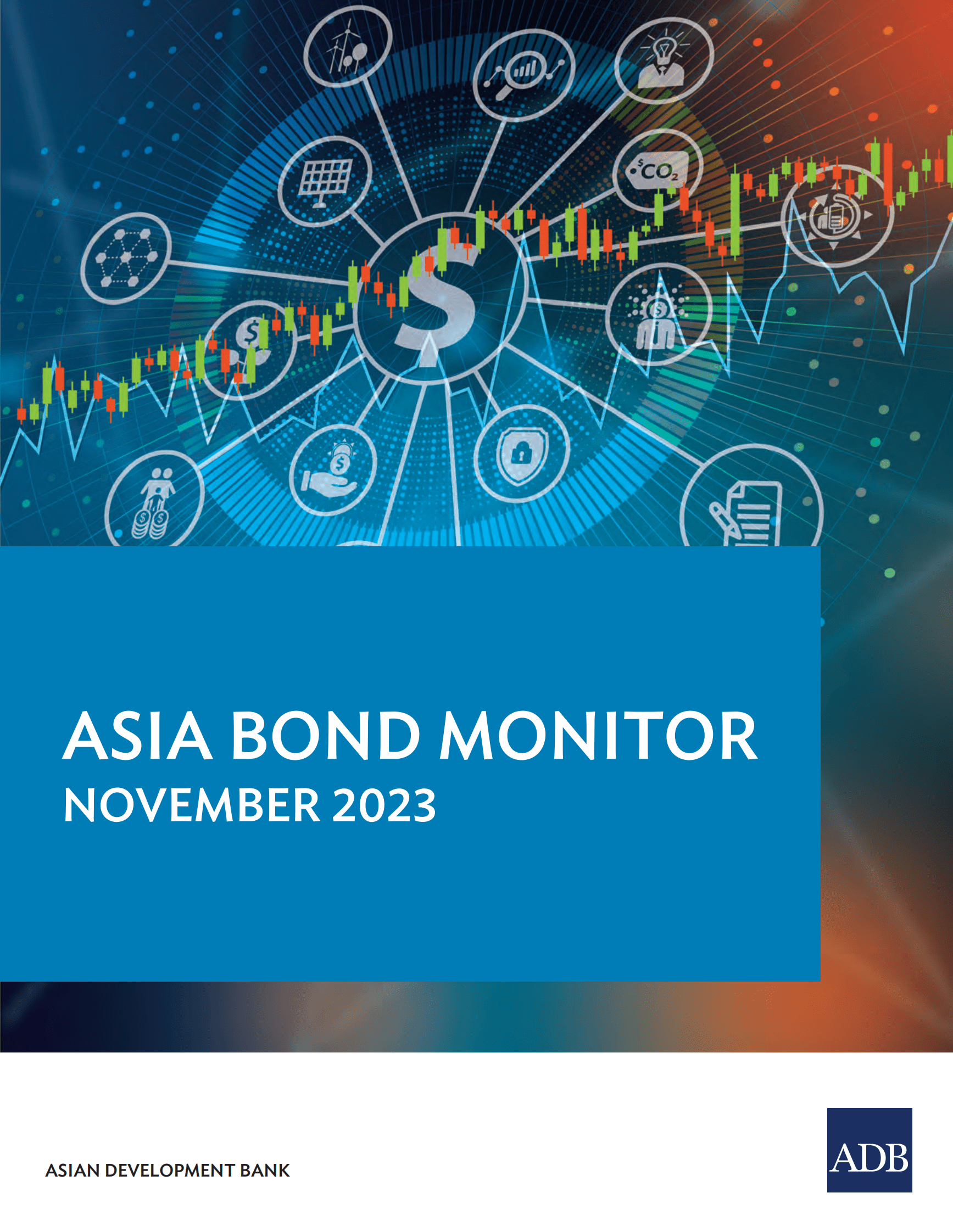 $CO_2$

ASIA BOND MONITOR
NOVEMBER 2023

ASIAN DEVELOPMENT BANK

ADB